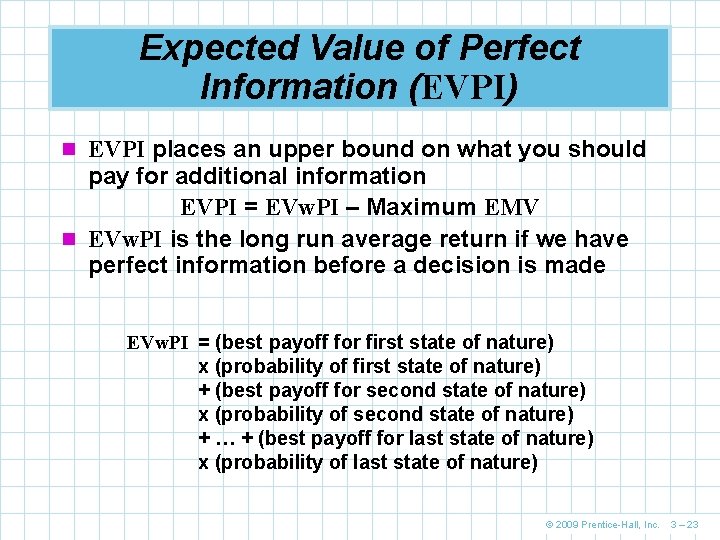 Expected Value of Perfect Information (EVPI)

EVPI places an upper bound on what you should pay for additional information

EVPI = EVwPI – Maximum EMV

EVwPI is the long run average return if we have perfect information before a decision is made

EVwPI = (best payoff for first state of nature)
x (probability of first state of nature)
+ (best payoff for second state of nature)
x (probability of second state of nature)
+ … + (best payoff for last state of nature)
x (probability of last state of nature)

© 2009 Prentice-Hall, Inc. 3 – 23